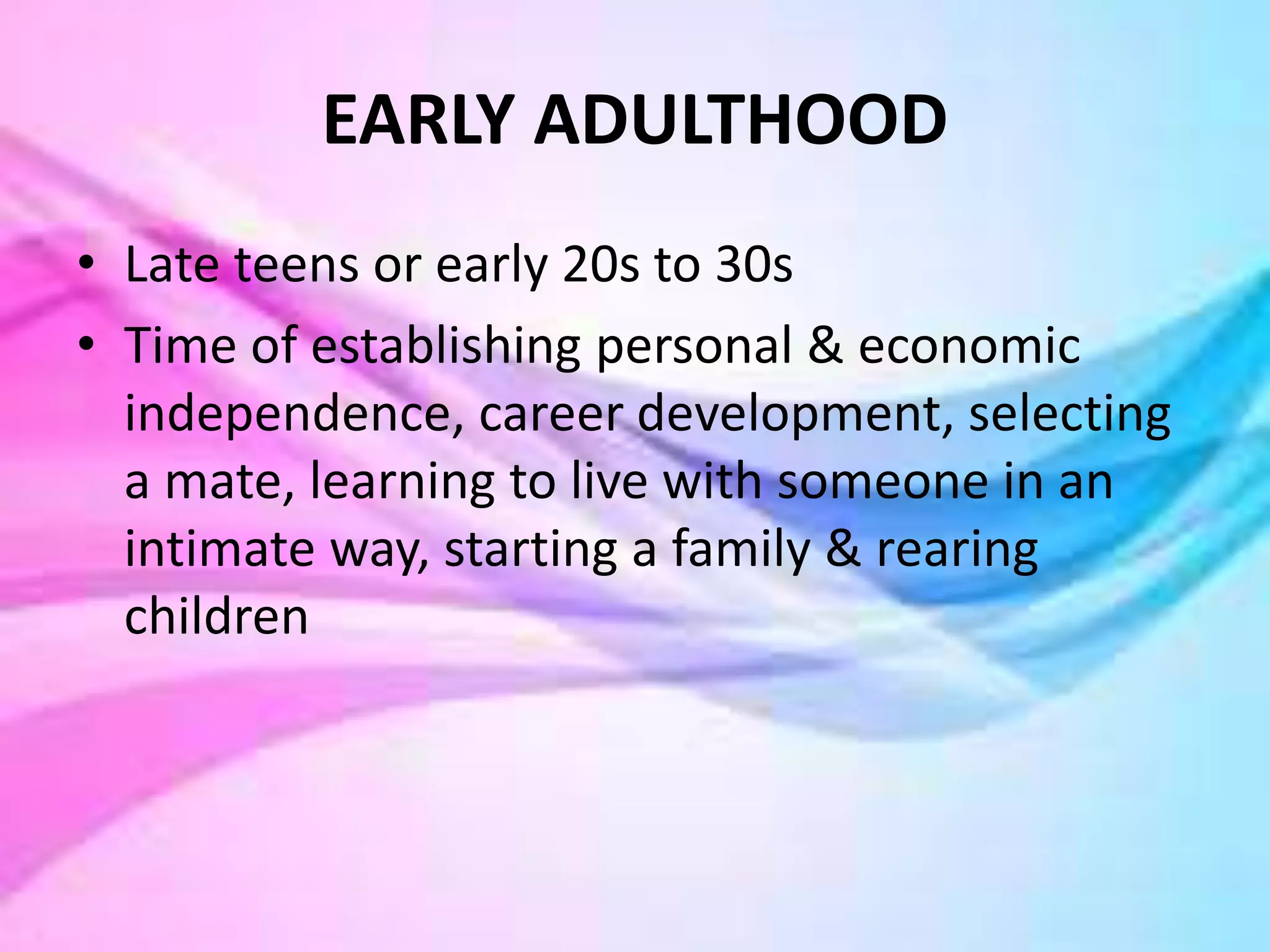 EARLY ADULTHOOD

• Late teens or early 20s to 30s
• Time of establishing personal & economic independence, career development, selecting a mate, learning to live with someone in an intimate way, starting a family & rearing children